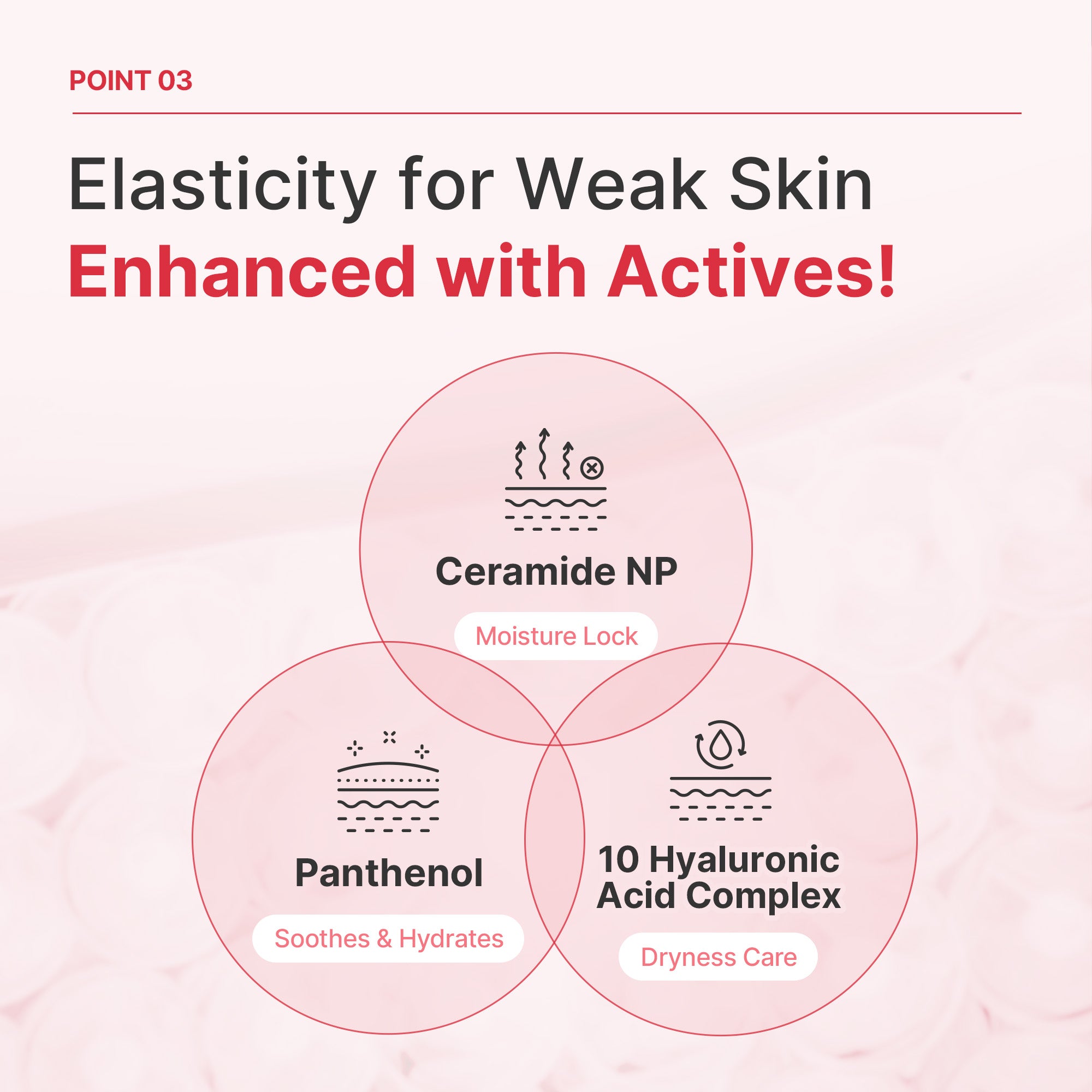 POINT 03

Elasticity for Weak Skin
Enhanced with Actives!

Ceramide NP

Moisture Lock

Panthenol

Soothes & Hydrates

10 Hyaluronic Acid Complex

Dryness Care